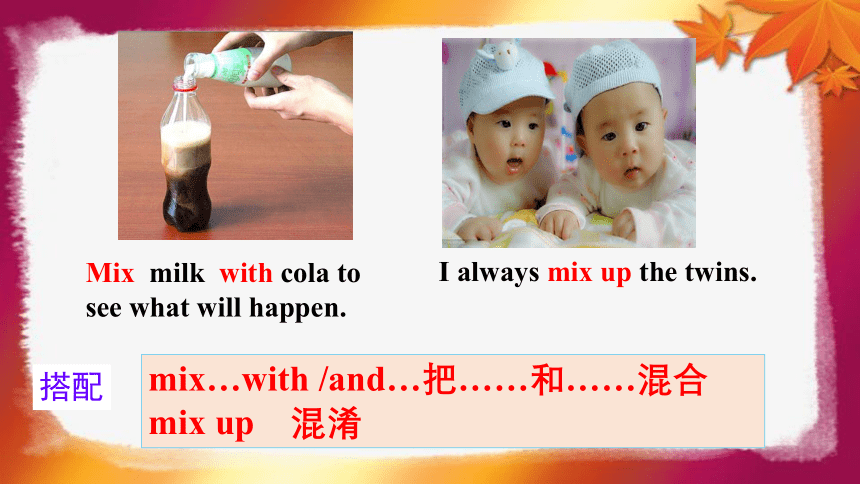 Mix milk with cola to see what will happen.

I always mix up the twins.

搭配

mix…with /and…把……和……混合
mix up 混淆